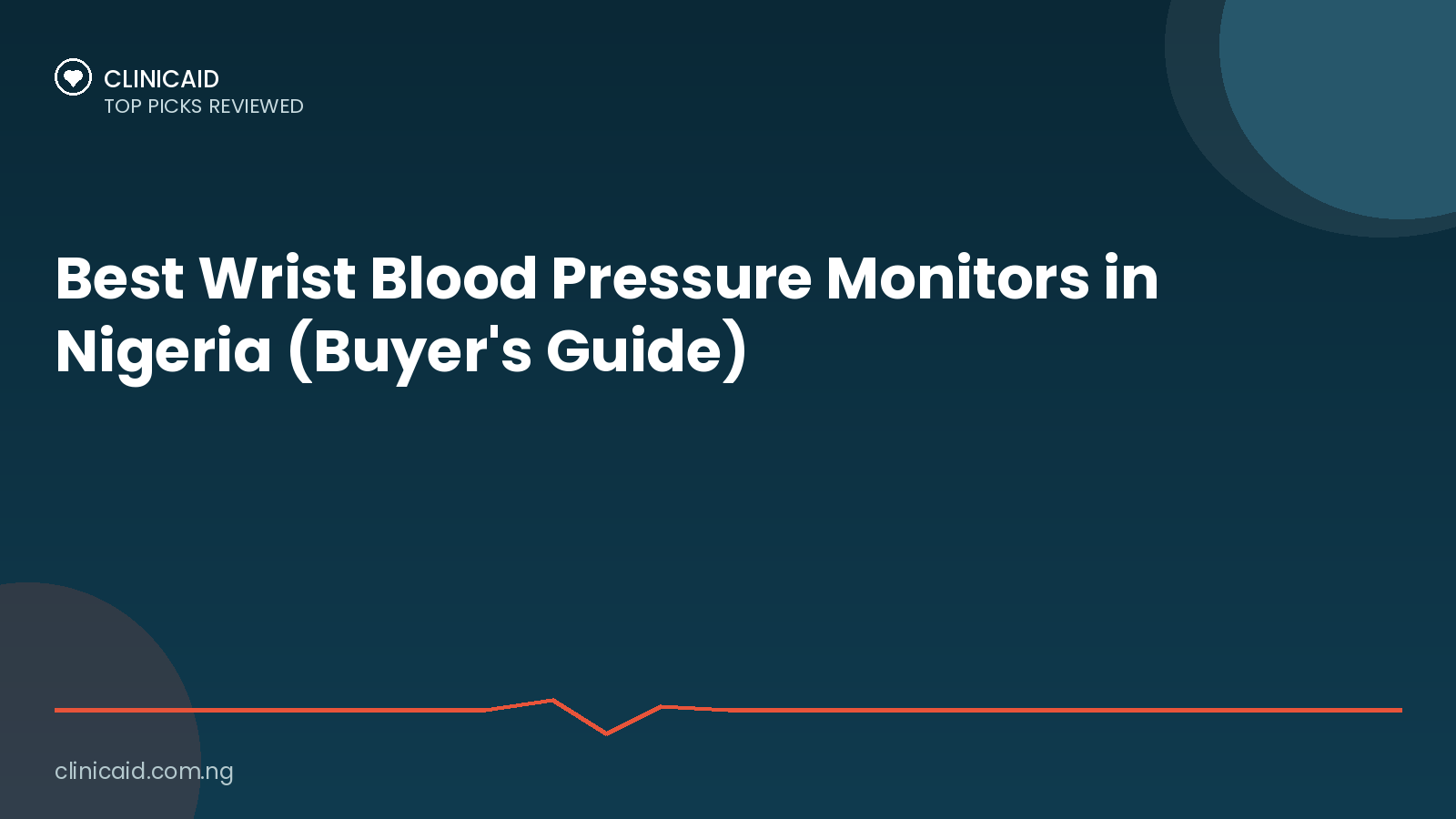 CLINICAID
TOP PICKS REVIEWED

Best Wrist Blood Pressure Monitors in Nigeria (Buyer's Guide)

clinicaid.com.ng